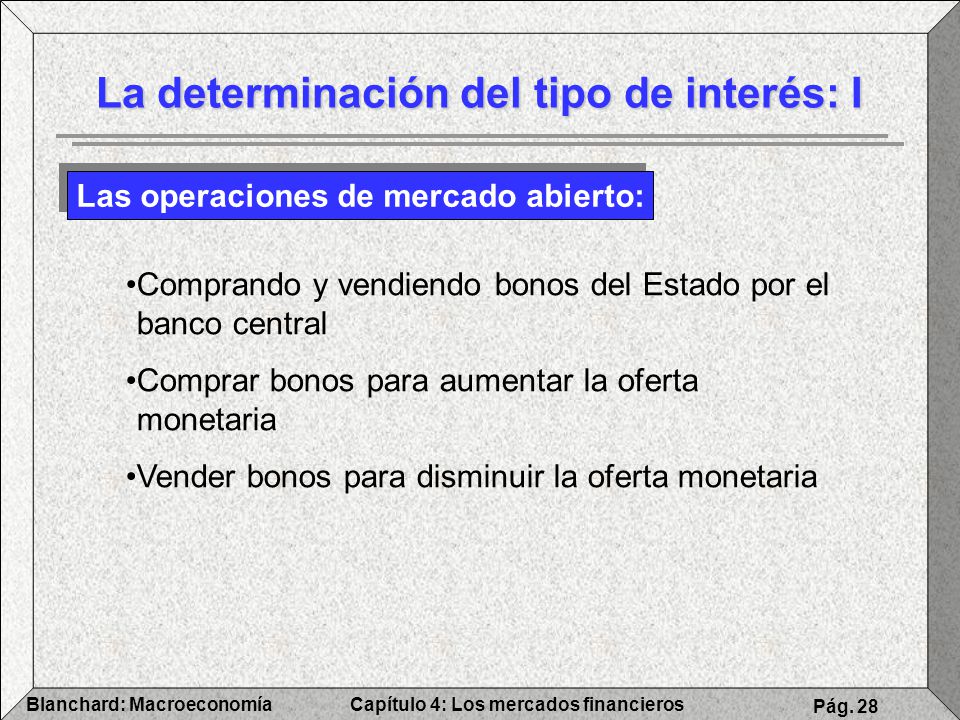 La determinación del tipo de interés: I

Las operaciones de mercado abierto:

•Comprando y vendiendo bonos del Estado por el banco central

•Comprar bonos para aumentar la oferta monetaria

•Vender bonos para disminuir la oferta monetaria

Blanchard: Macroeconomía Capítulo 4: Los mercados financieros Pág. 28